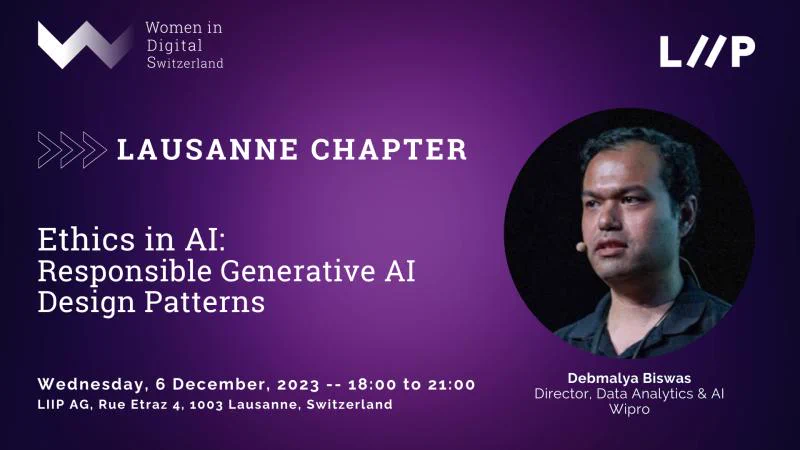 Women in Digital Switzerland

L//P

LAUSANNE CHAPTER

Ethics in AI:
Responsible Generative AI Design Patterns

Wednesday, 6 December, 2023 -- 18:00 to 21:00
LIIP AG, Rue Etraz 4, 1003 Lausanne, Switzerland

Debmalya Biswas
Director, Data Analytics & AI
Wipro